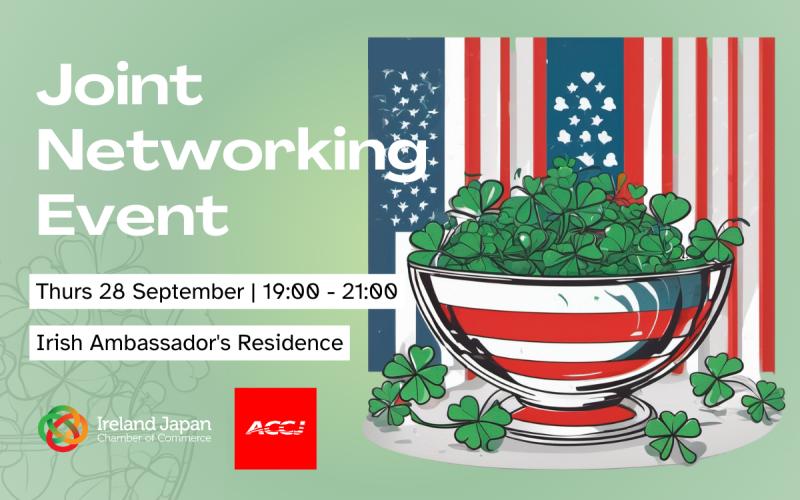 Joint Networking Event

Thurs 28 September | 19:00 - 21:00

Irish Ambassador's Residence

Ireland Japan
Chamber of Commerce

ACCJ